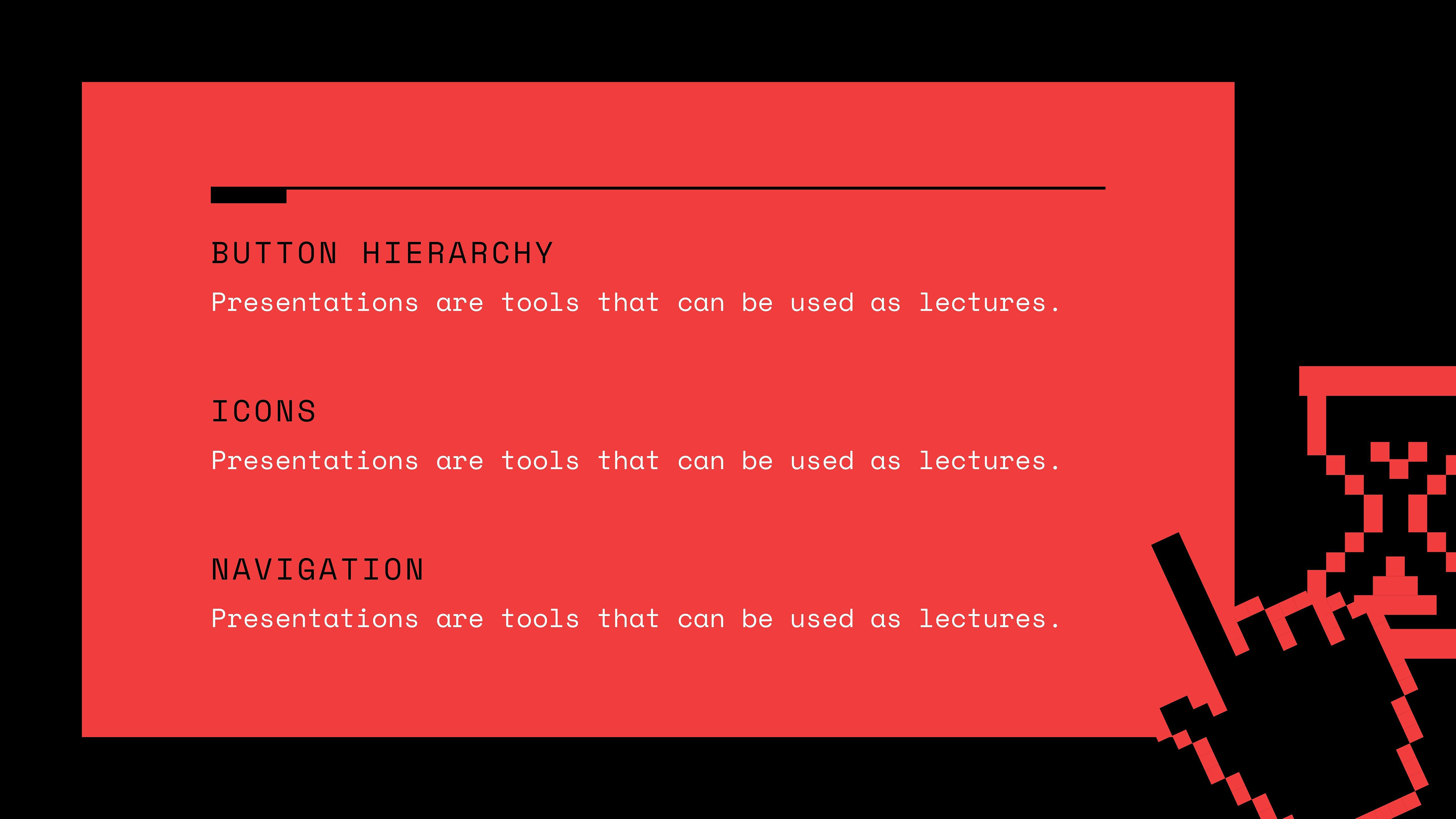 BUTTON HIERARCHY

Presentations are tools that can be used as lectures.

ICONS

Presentations are tools that can be used as lectures.

NAVIGATION

Presentations are tools that can be used as lectures.